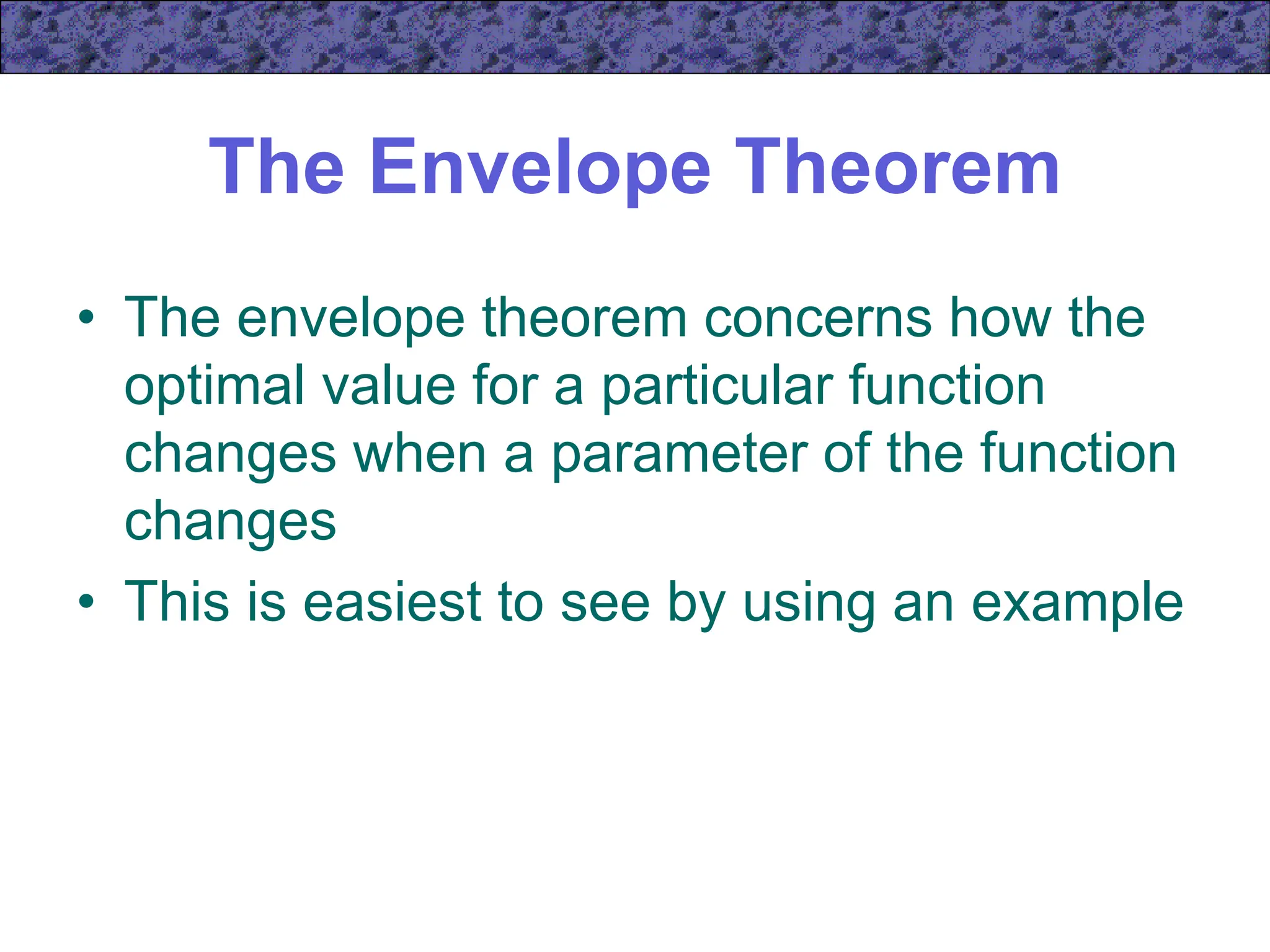 The Envelope Theorem

• The envelope theorem concerns how the optimal value for a particular function changes when a parameter of the function changes

• This is easiest to see by using an example